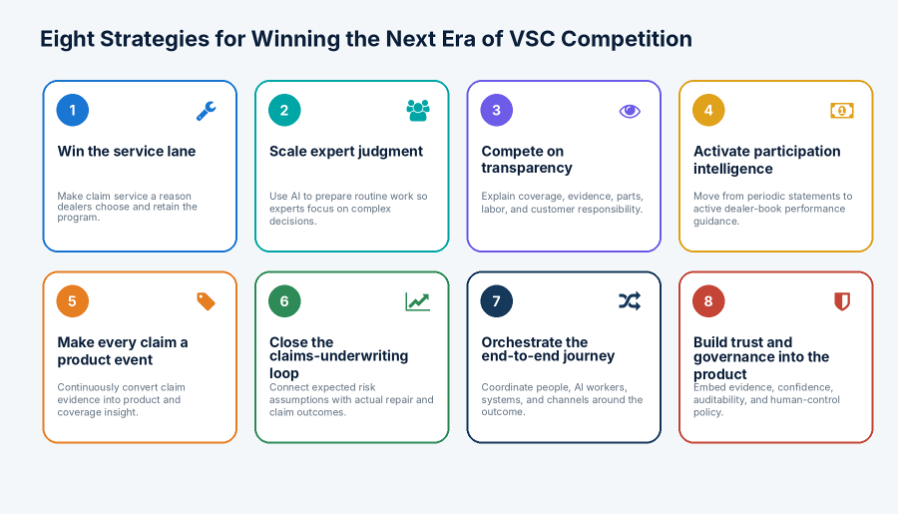 Eight Strategies for Winning the Next Era of VSC Competition

1

Win the service lane

Make claim service a reason dealers choose and retain the program.

2

Scale expert judgment

Use AI to prepare routine work so experts focus on complex decisions.

3

Compete on transparency

Explain coverage, evidence, parts, labor, and customer responsibility.

4

Activate participation intelligence

Move from periodic statements to active dealer-book performance guidance.

5

Make every claim a product event

Continuously convert claim evidence into product and coverage insight.

6

Close the claims-underwriting loop

Connect expected risk assumptions with actual repair and claim outcomes.

7

Orchestrate the end-to-end journey

Coordinate people, AI workers, systems, and channels around the outcome.

8

Build trust and governance into the product

Embed evidence, confidence, auditability, and human-control policy.